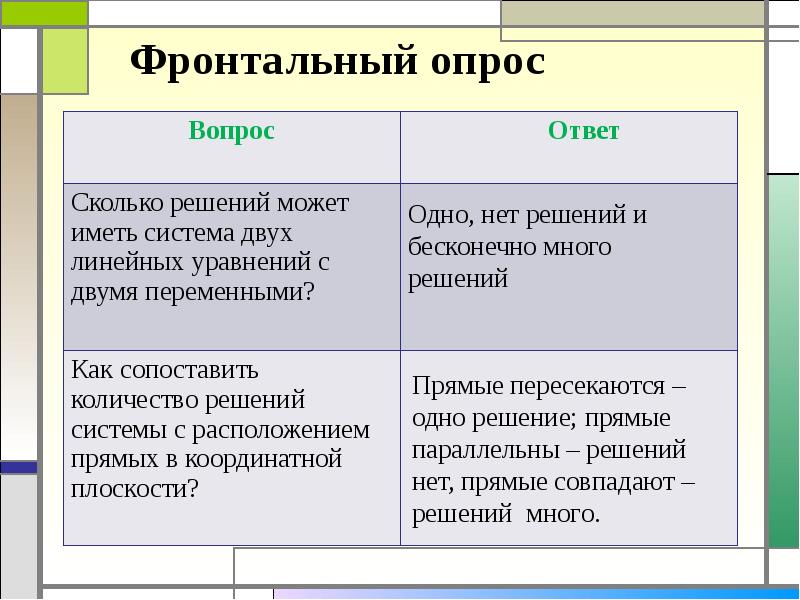 Фронтальный опрос

| Вопрос | Ответ |
|---|---|
| Сколько решений может иметь система двух линейных уравнений с двумя переменными? | Одно, нет решений и бесконечно много решений |
| Как сопоставить количество решений системы с расположением прямых в координатной плоскости? | Прямые пересекаются – одно решение; прямые параллельны – решений нет, прямые совпадают – решений много. |